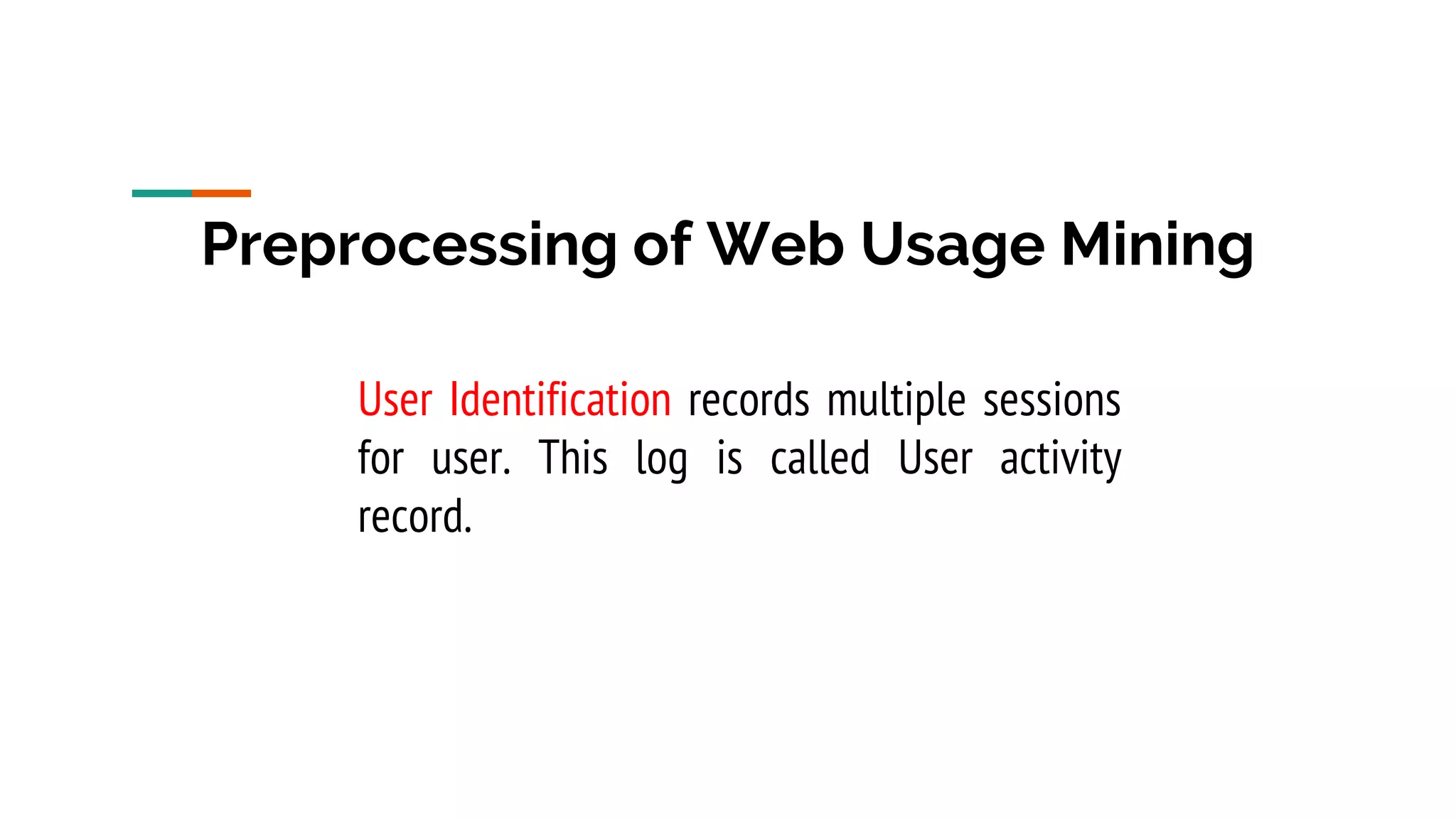 Preprocessing of Web Usage Mining

User Identification records multiple sessions for user. This log is called User activity record.